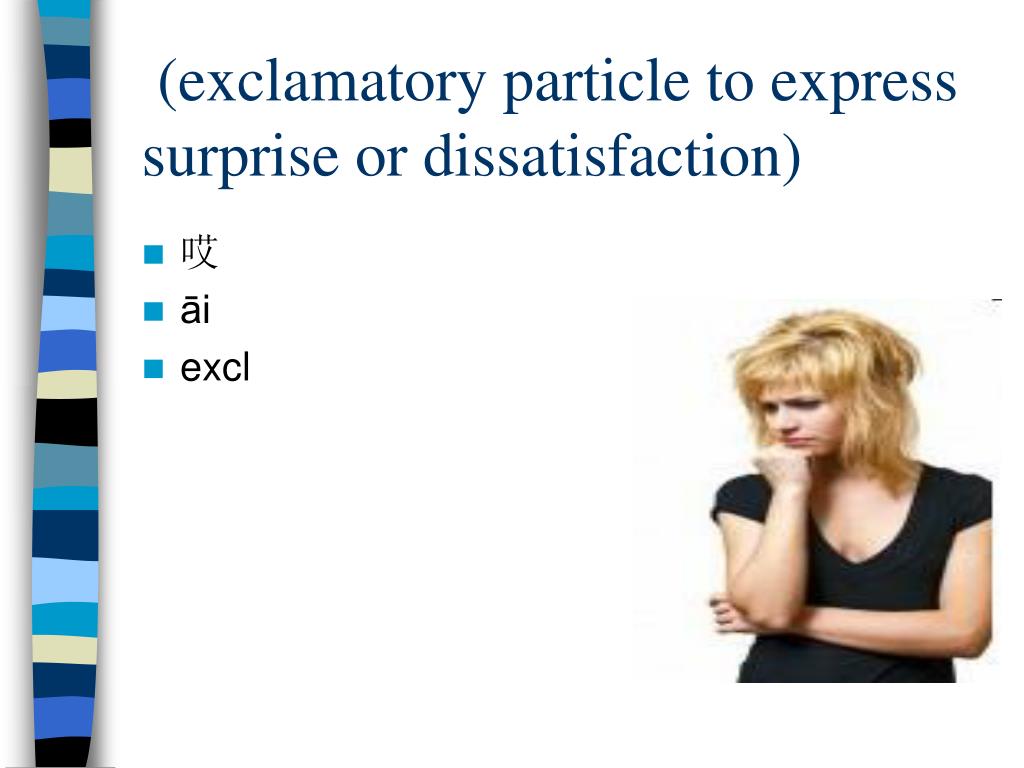 (exclamatory particle to express surprise or dissatisfaction)

哎
āi
excl